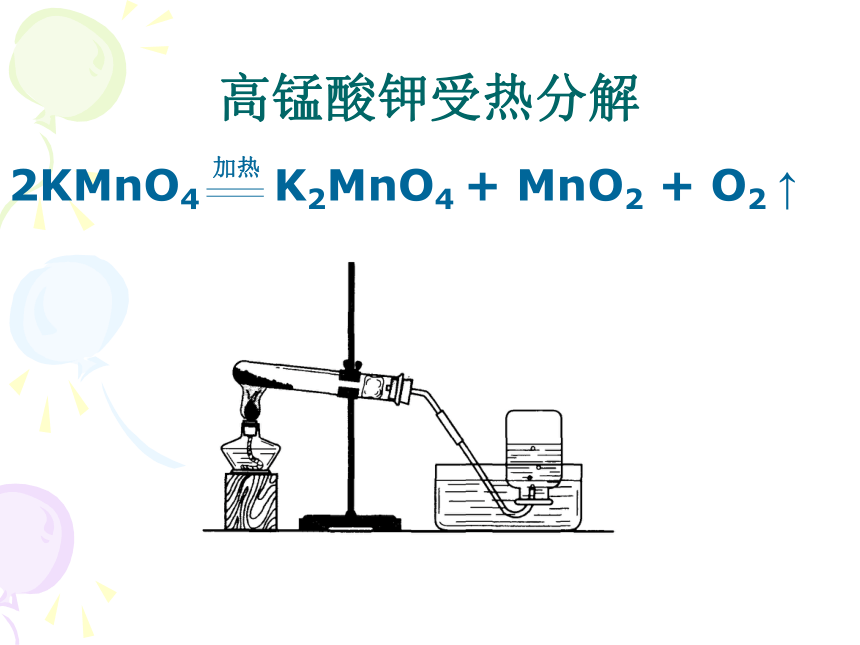 高锰酸钾受热分解

$2KMnO_4 \xlongequal{加热} K_2MnO_4 + MnO_2 + O_2\uparrow$